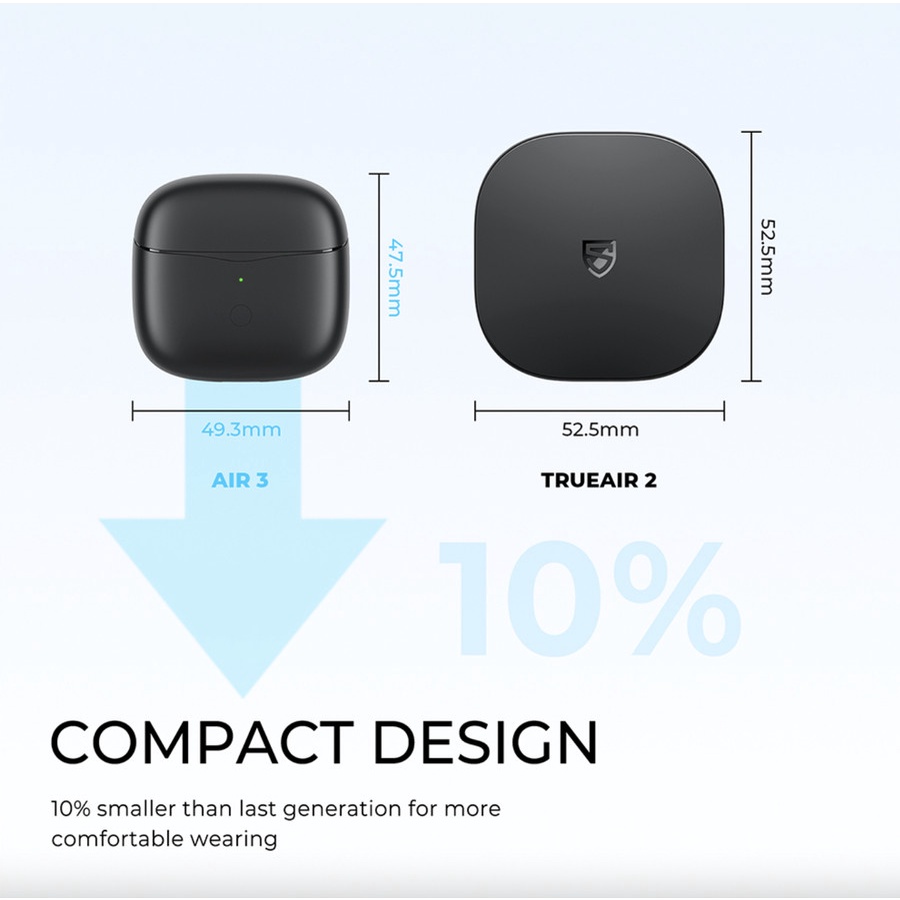 47.5mm

49.3mm

AIR 3

52.5mm

52.5mm

TRUEAIR 2

10%

COMPACT DESIGN

10% smaller than last generation for more comfortable wearing